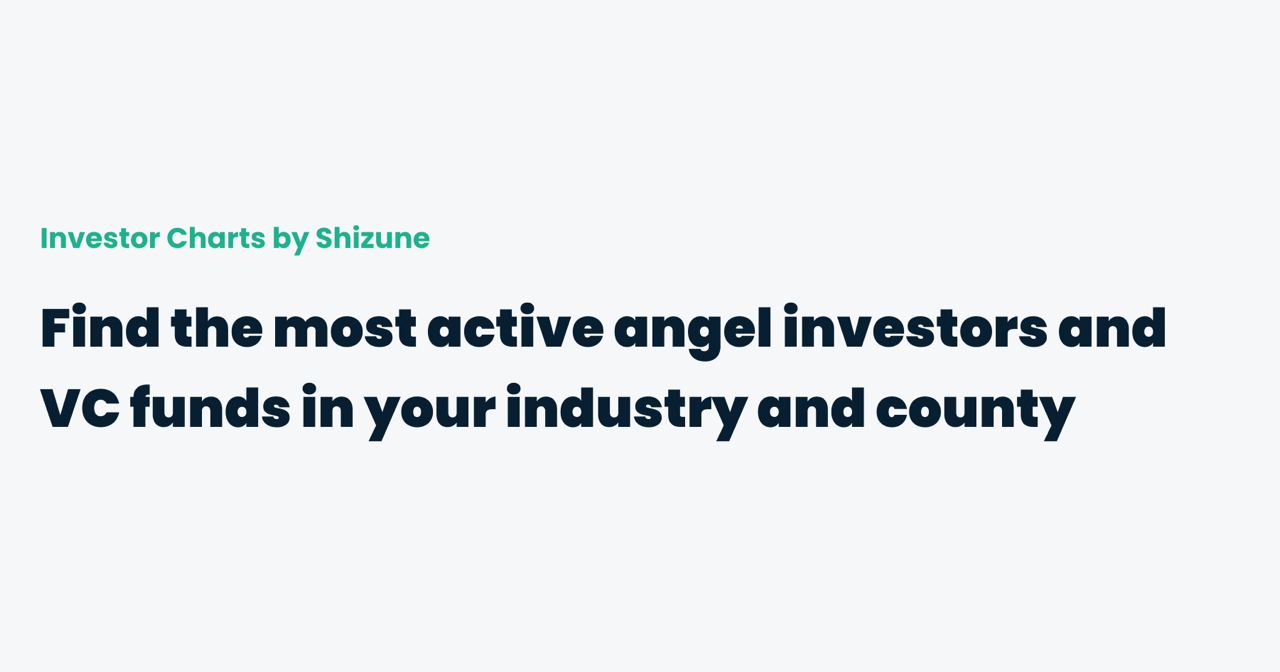 Investor Charts by Shizune

Find the most active angel investors and VC funds in your industry and county